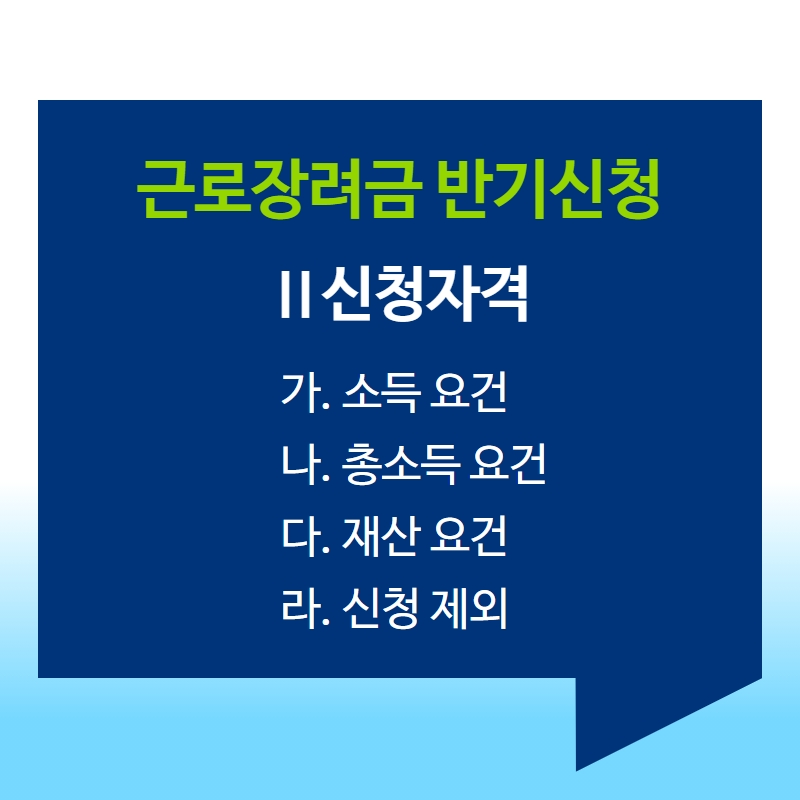 근로장려금 반기신청

II 신청자격

가. 소득 요건

나. 총소득 요건

다. 재산 요건

라. 신청 제외